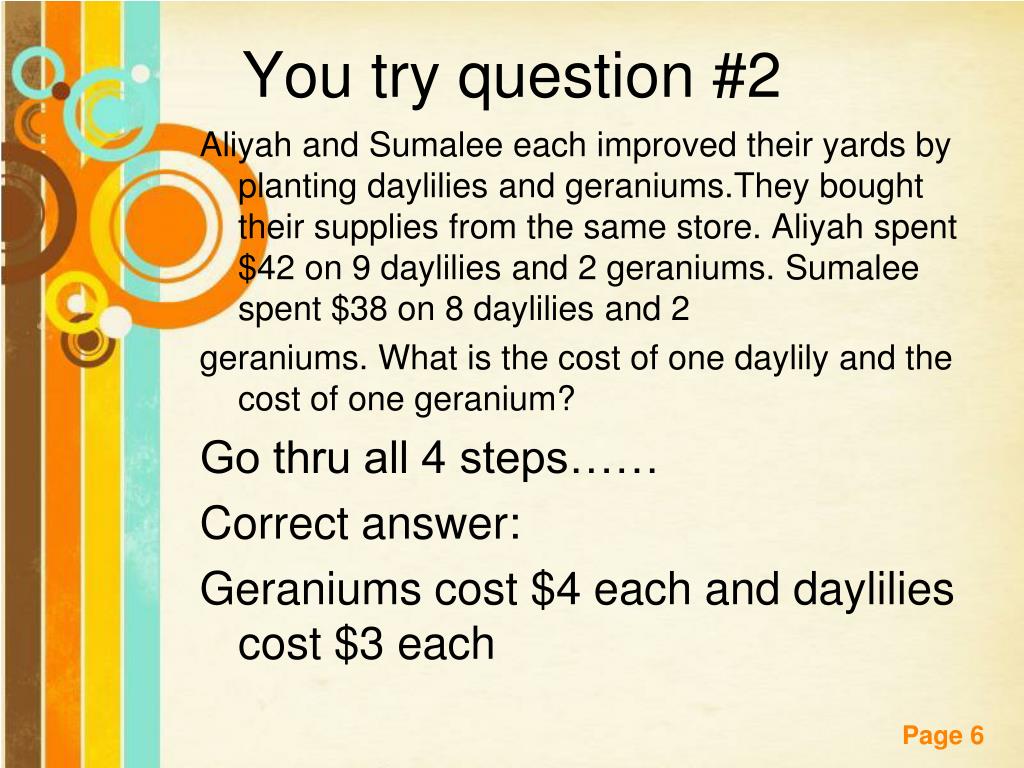 You try question #2

Aliyah and Sumalee each improved their yards by planting daylilies and geraniums.They bought their supplies from the same store. Aliyah spent \$42 on 9 daylilies and 2 geraniums. Sumalee spent \$38 on 8 daylilies and 2

geraniums. What is the cost of one daylily and the cost of one geranium?

Go thru all 4 steps……

Correct answer:

Geraniums cost \$4 each and daylilies cost \$3 each

Page 6